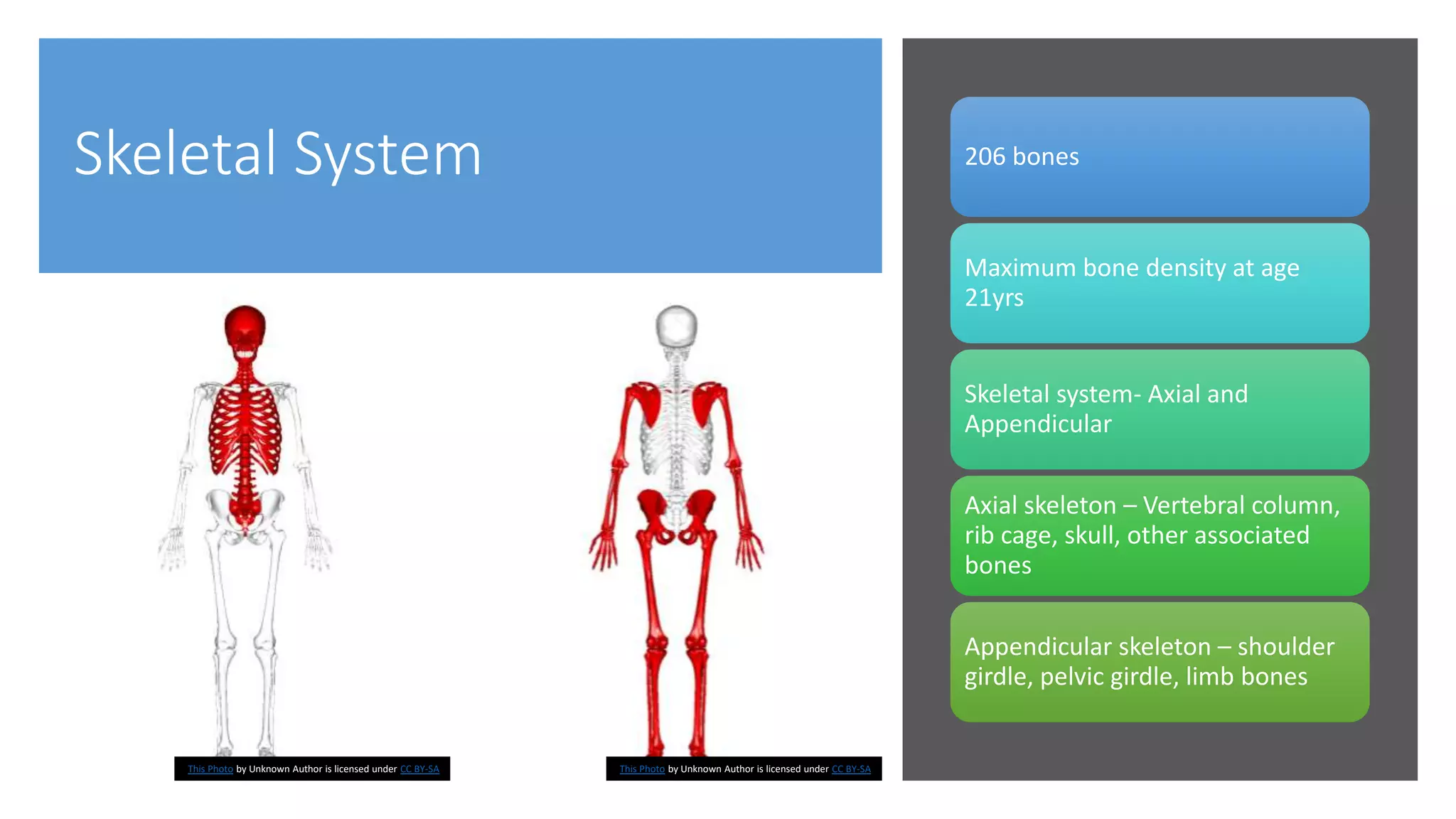 Skeletal System

This Photo by Unknown Author is licensed under CC BY-SA

This Photo by Unknown Author is licensed under CC BY-SA

206 bones

Maximum bone density at age 21yrs

Skeletal system- Axial and Appendicular

Axial skeleton – Vertebral column, rib cage, skull, other associated bones

Appendicular skeleton – shoulder girdle, pelvic girdle, limb bones